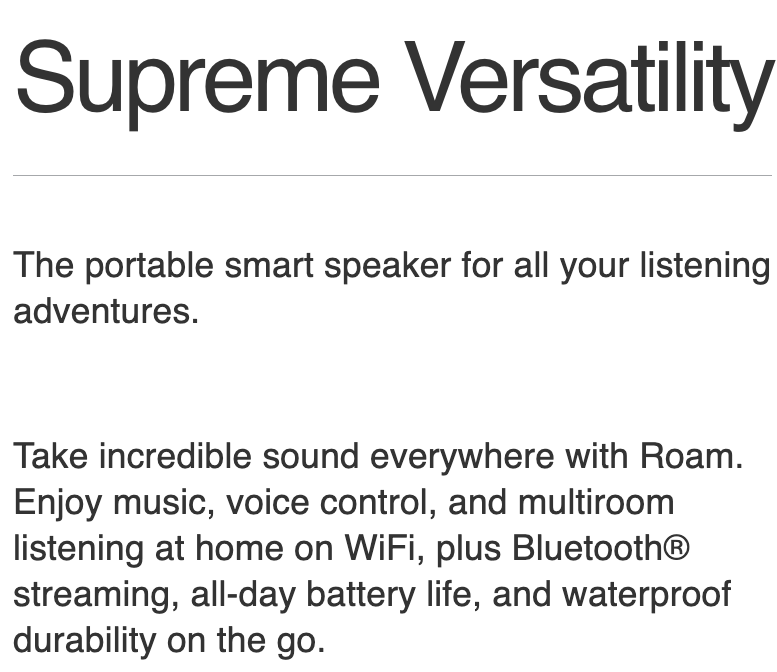 Supreme Versatility

The portable smart speaker for all your listening adventures.

Take incredible sound everywhere with Roam. Enjoy music, voice control, and multiroom listening at home on WiFi, plus Bluetooth® streaming, all-day battery life, and waterproof durability on the go.